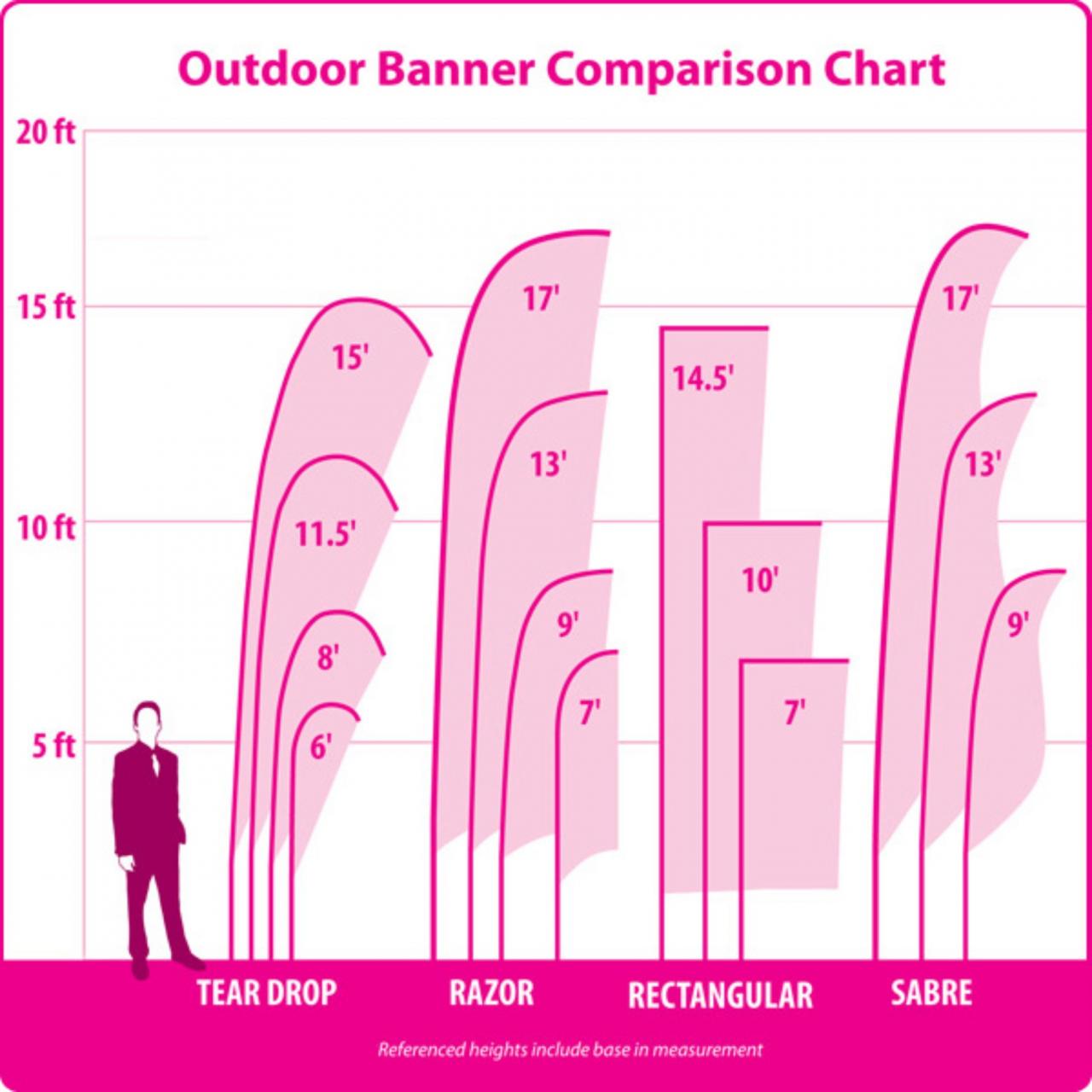 Outdoor Banner Comparison Chart

20 ft
15 ft
10 ft
5 ft

15'
11.5'
8'
6'

17'
13'
9'
7'

14.5'
10'
7'

17'
13'
9'

TEAR DROP
RAZOR
RECTANGULAR
SABRE

Referenced heights include base in measurement